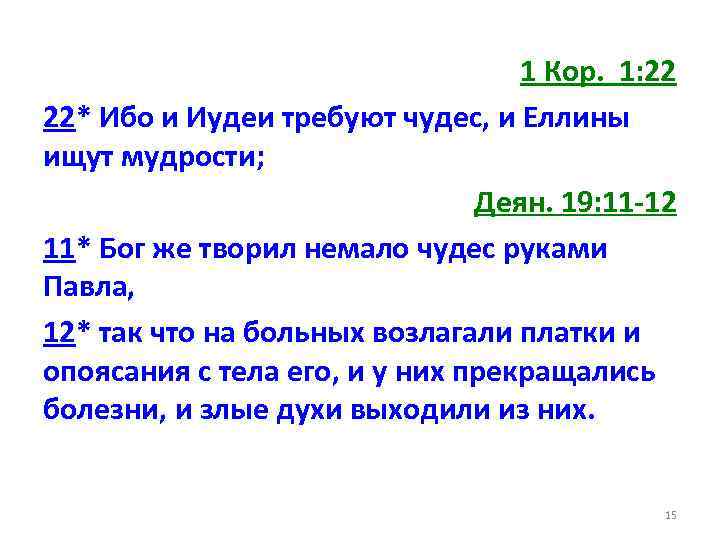 1 Кор. 1:22

22* Ибо и Иудеи требуют чудес, и Еллины ищут мудрости;

Деян. 19:11-12

11* Бог же творил немало чудес руками Павла,

12* так что на больных возлагали платки и опоясания с тела его, и у них прекращались болезни, и злые духи выходили из них.

15